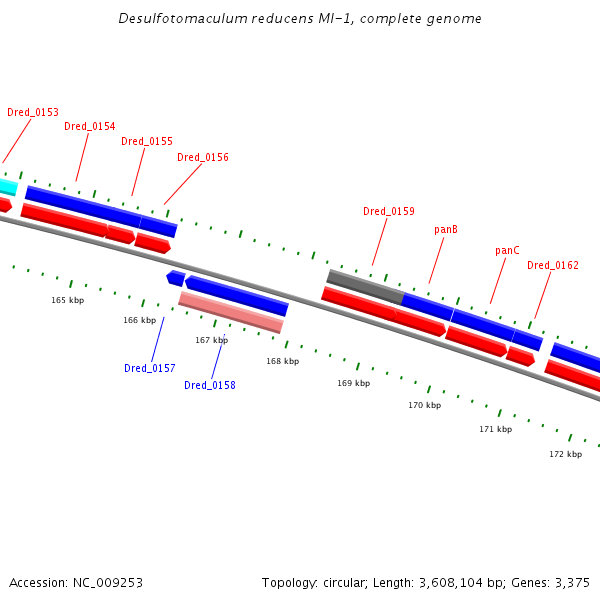 Desulfotomaculum reducens MI-1, complete genome

Dred_0153
Dred_0154
Dred_0155
Dred_0156
Dred_0159
panB
panC
Dred_0162

165 kbp
166 kbp
167 kbp
168 kbp
169 kbp
170 kbp
171 kbp
172 kbp

Dred_0157
Dred_0158

Accession: NC_009253

Topology: circular; Length: 3,608,104 bp; Genes: 3,375